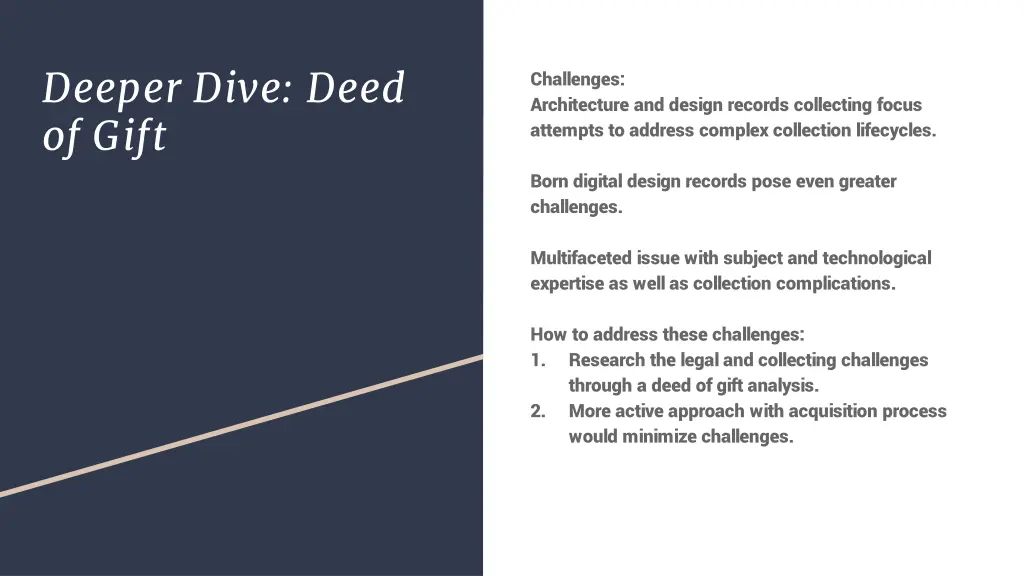 Deeper Dive: Deed of Gift

Challenges:
Architecture and design records collecting focus attempts to address complex collection lifecycles.

Born digital design records pose even greater challenges.

Multifaceted issue with subject and technological expertise as well as collection complications.

How to address these challenges:
1. Research the legal and collecting challenges through a deed of gift analysis.
2. More active approach with acquisition process would minimize challenges.